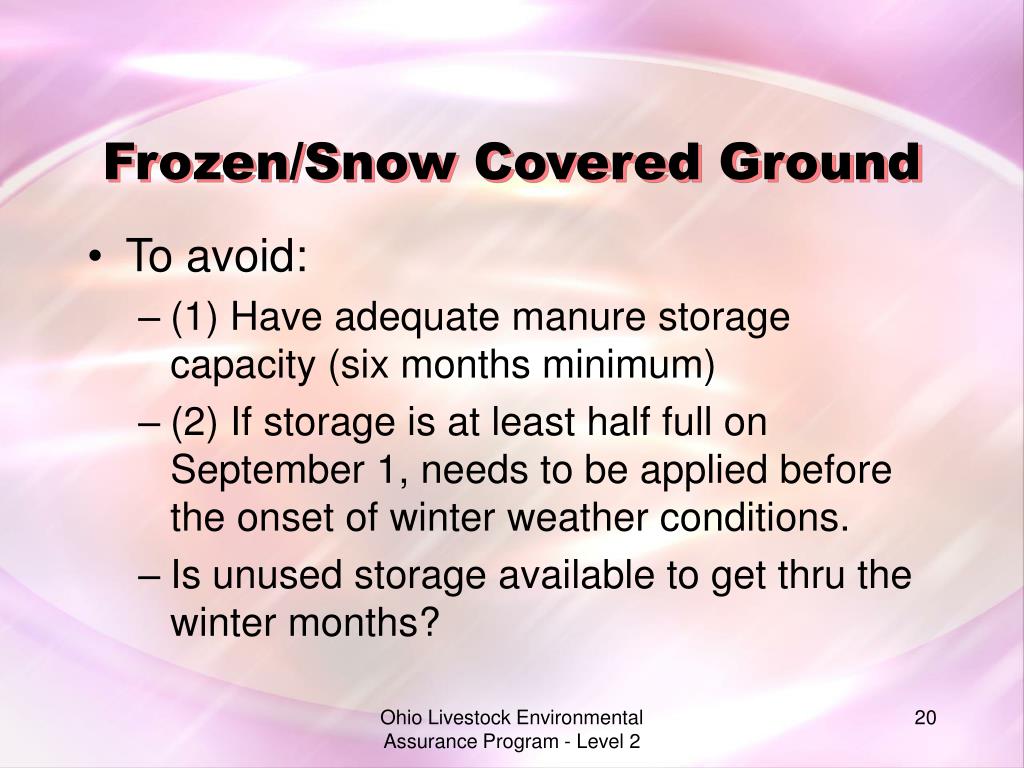 Frozen/Snow Covered Ground

• To avoid:
– (1) Have adequate manure storage capacity (six months minimum)
– (2) If storage is at least half full on September 1, needs to be applied before the onset of winter weather conditions.
– Is unused storage available to get thru the winter months?

Ohio Livestock Environmental Assurance Program - Level 2

20